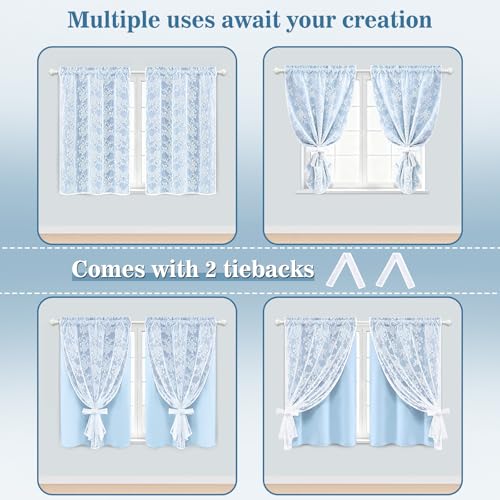 Multiple uses await your creation

Comes with 2 tiebacks